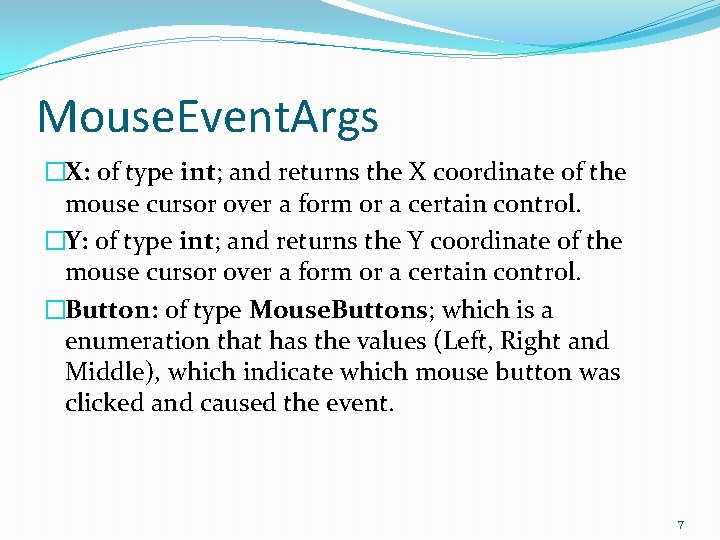 MouseEventArgs

□X: of type int; and returns the X coordinate of the mouse cursor over a form or a certain control.

□Y: of type int; and returns the Y coordinate of the mouse cursor over a form or a certain control.

□Button: of type MouseButtons; which is a enumeration that has the values (Left, Right and Middle), which indicate which mouse button was clicked and caused the event.

7